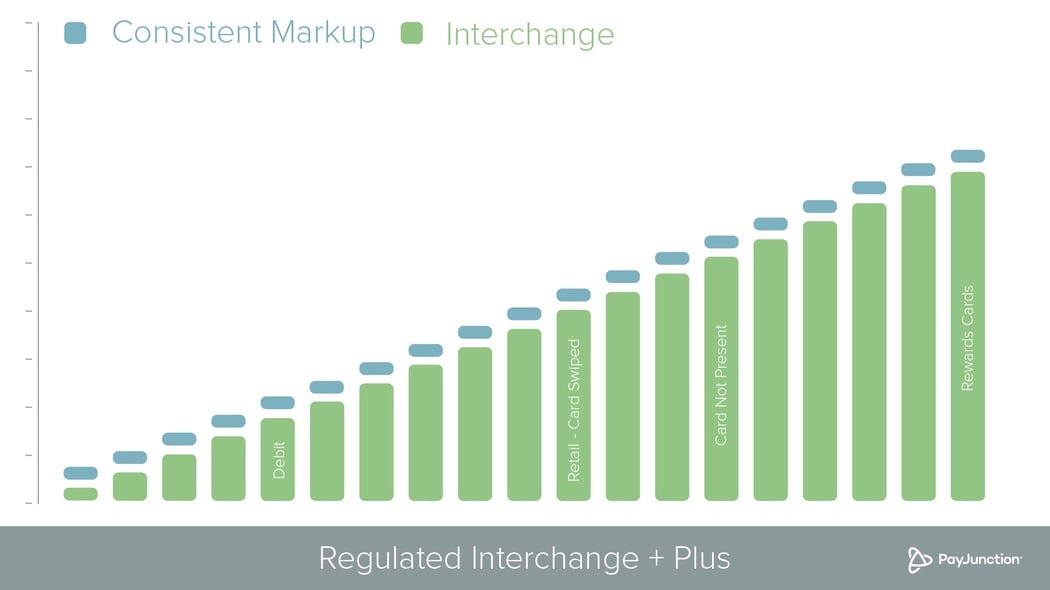 Consistent Markup
Interchange

Debit
Retail - Card Swiped
Card Not Present
Rewards Cards

Regulated Interchange + Plus

PayJunction